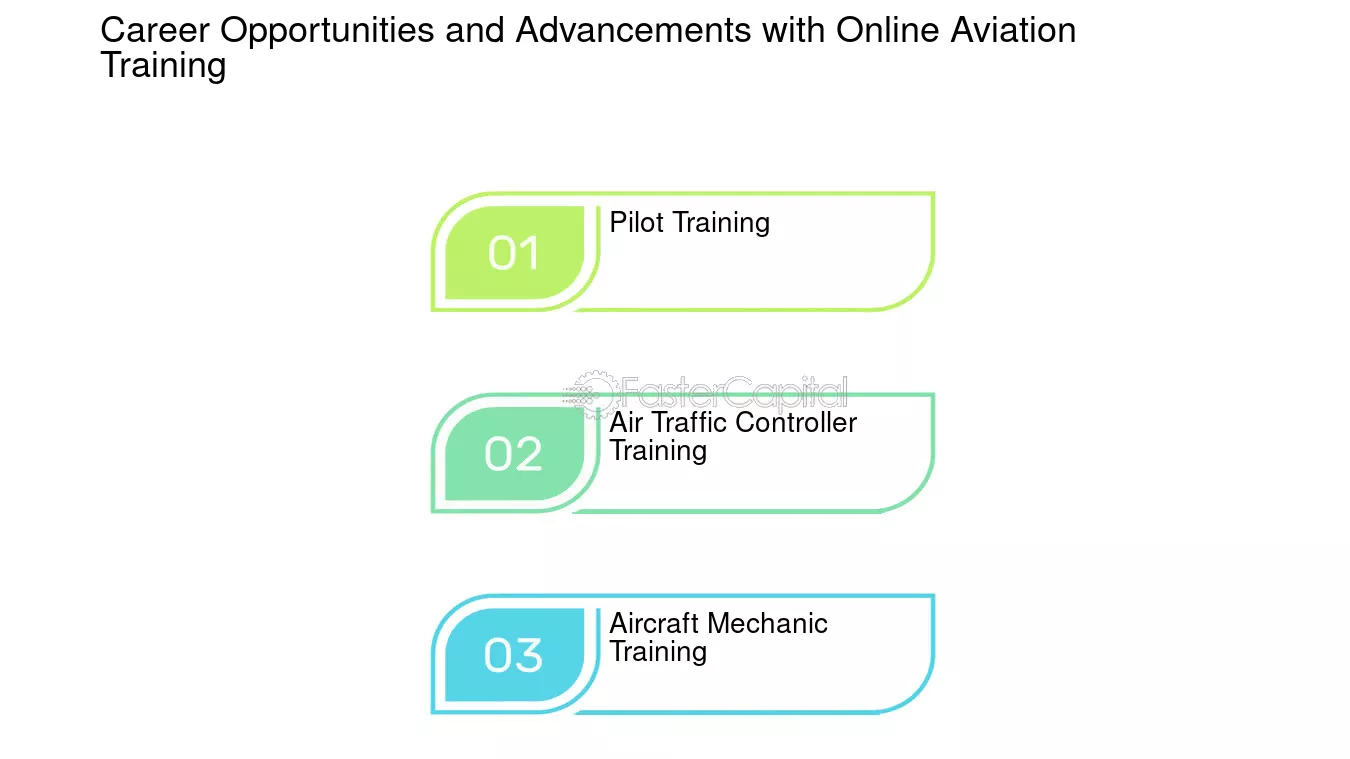 Career Opportunities and Advancements with Online Aviation Training

01
Pilot Training

FasterCapital

02
Air Traffic Controller Training

03
Aircraft Mechanic Training